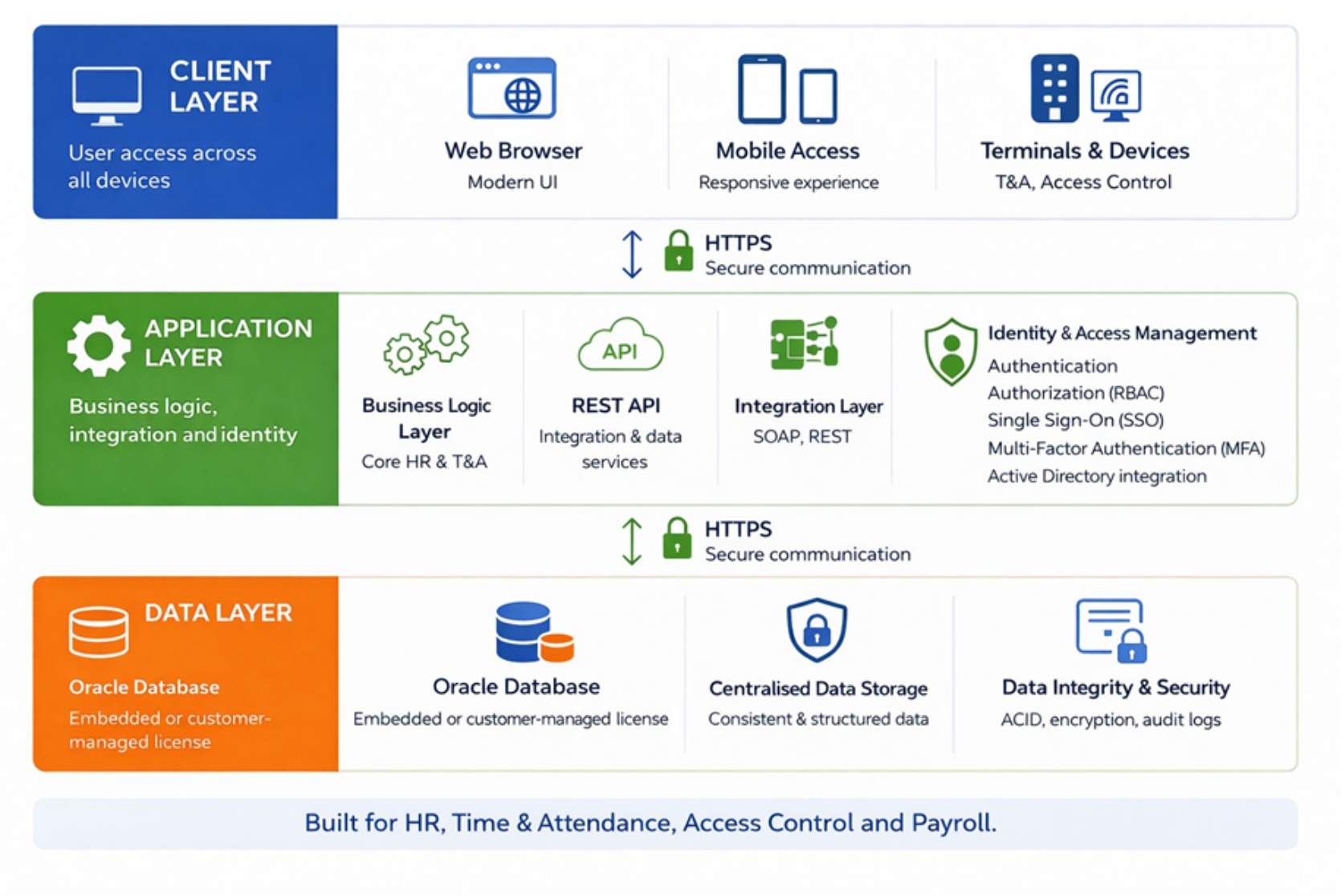 CLIENT LAYER
User access across all devices

Web Browser
Modern UI

Mobile Access
Responsive experience

Terminals & Devices
T&A, Access Control

HTTPS
Secure communication

APPLICATION LAYER
Business logic, integration and identity

Business Logic Layer
Core HR & T&A

API
REST API
Integration & data services

Integration Layer
SOAP, REST

Identity & Access Management
Authentication
Authorization (RBAC)
Single Sign-On (SSO)
Multi-Factor Authentication (MFA)
Active Directory integration

HTTPS
Secure communication

DATA LAYER
Oracle Database
Embedded or customer-managed license

Oracle Database
Embedded or customer-managed license

Centralised Data Storage
Consistent & structured data

Data Integrity & Security
ACID, encryption, audit logs

Built for HR, Time & Attendance, Access Control and Payroll.